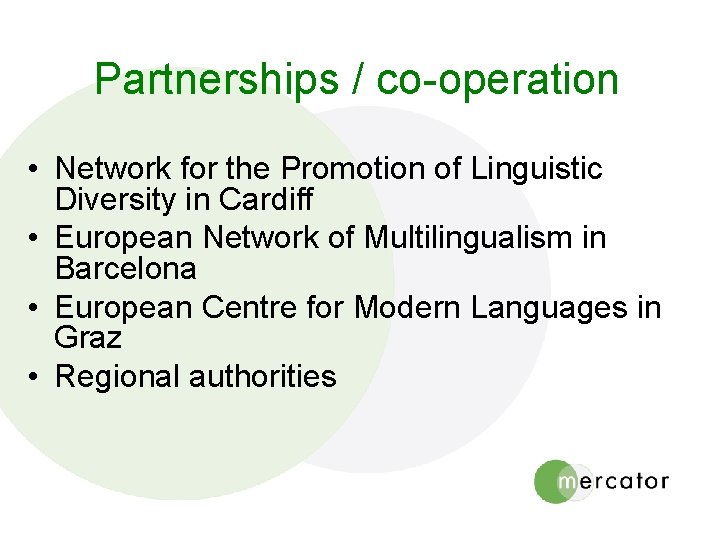 Partnerships / co-operation

• Network for the Promotion of Linguistic Diversity in Cardiff
• European Network of Multilingualism in Barcelona
• European Centre for Modern Languages in Graz
• Regional authorities

mercator